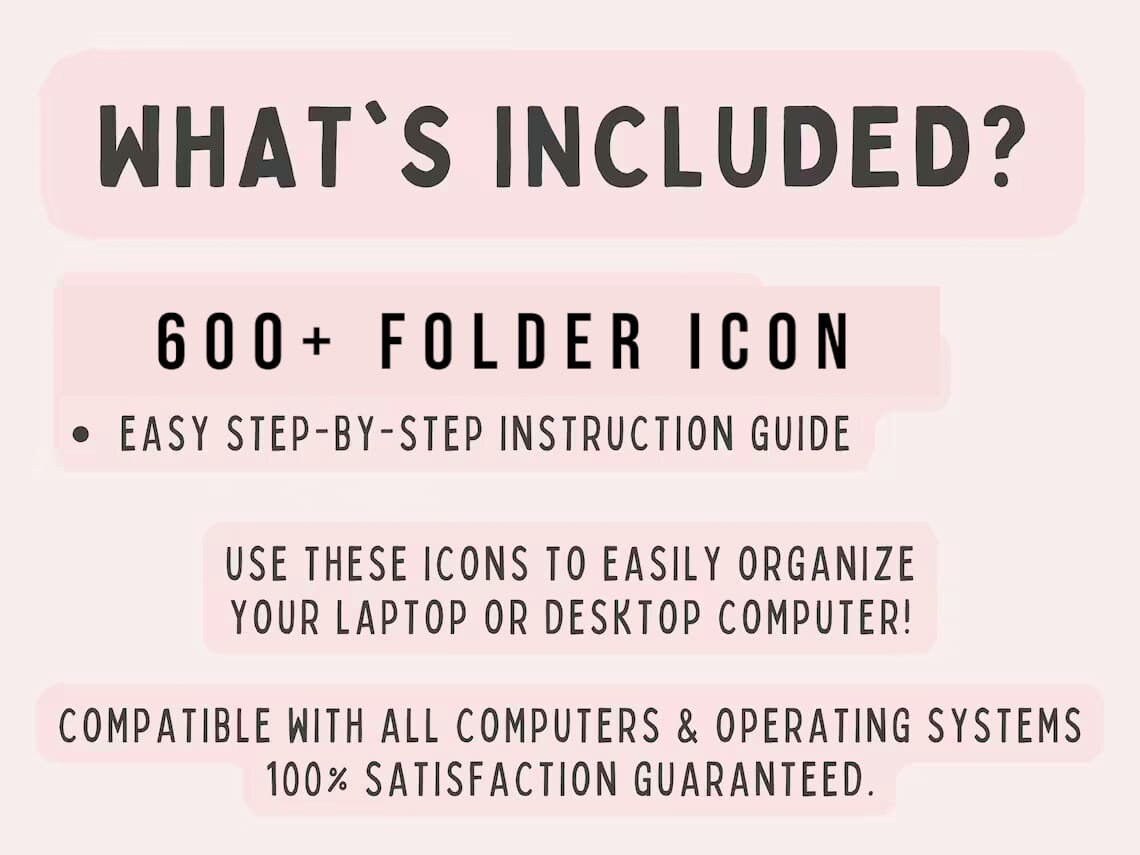 WHAT`S INCLUDED?

600+ FOLDER ICON

• EASY STEP-BY-STEP INSTRUCTION GUIDE

USE THESE ICONS TO EASILY ORGANIZE YOUR LAPTOP OR DESKTOP COMPUTER!

COMPATIBLE WITH ALL COMPUTERS & OPERATING SYSTEMS
100% SATISFACTION GUARANTEED.